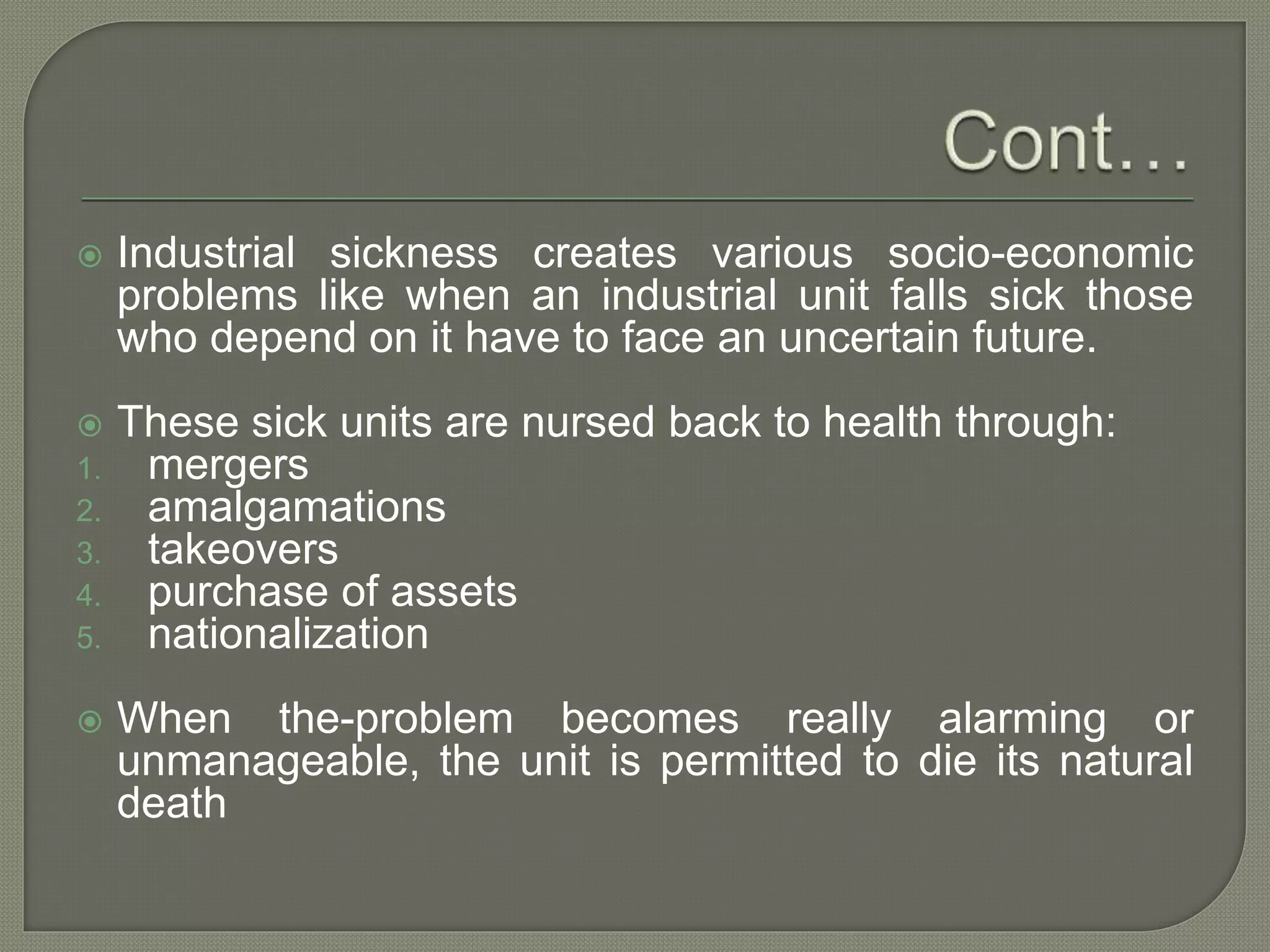 Cont…

Industrial sickness creates various socio-economic problems like when an industrial unit falls sick those who depend on it have to face an uncertain future.

These sick units are nursed back to health through:
1. mergers
2. amalgamations
3. takeovers
4. purchase of assets
5. nationalization

When the-problem becomes really alarming or unmanageable, the unit is permitted to die its natural death